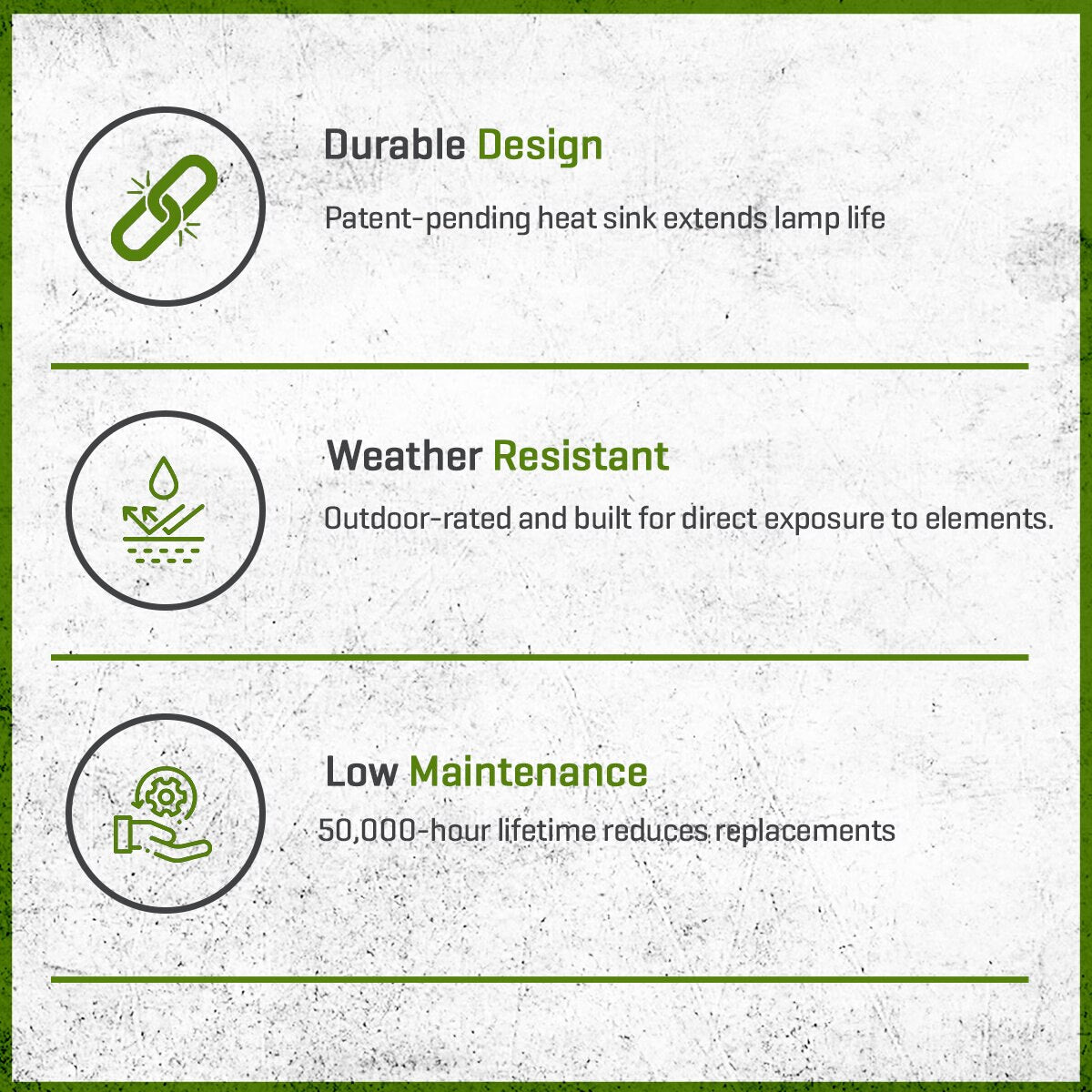 Durable Design

Patent-pending heat sink extends lamp life

Weather Resistant

Outdoor-rated and built for direct exposure to elements.

Low Maintenance

50,000-hour lifetime reduces replacements